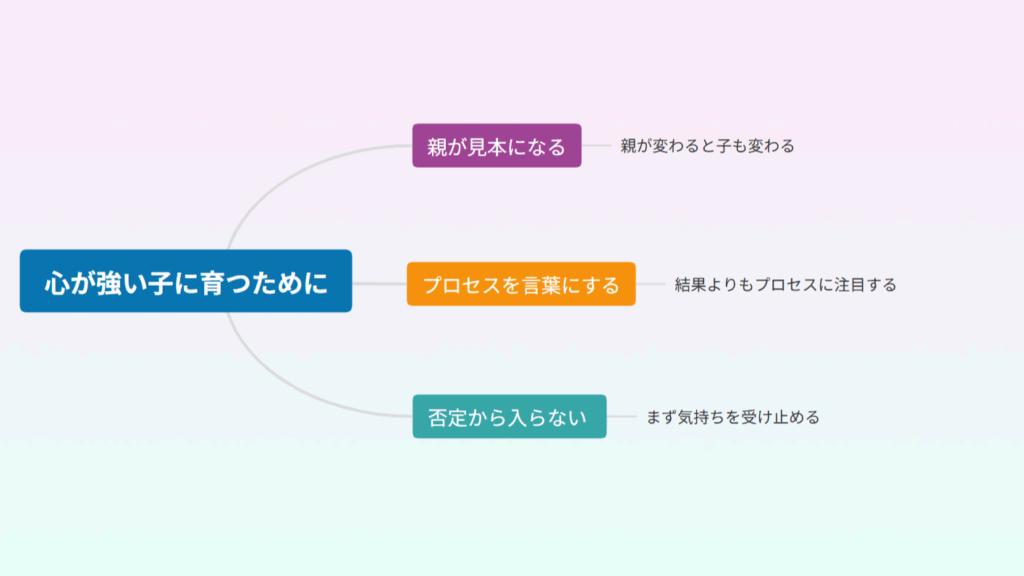 心が強い子に育つために

親が見本になる

親が変わると子も変わる

プロセスを言葉にする

結果よりもプロセスに注目する

否定から入らない

まず気持ちを受け止める